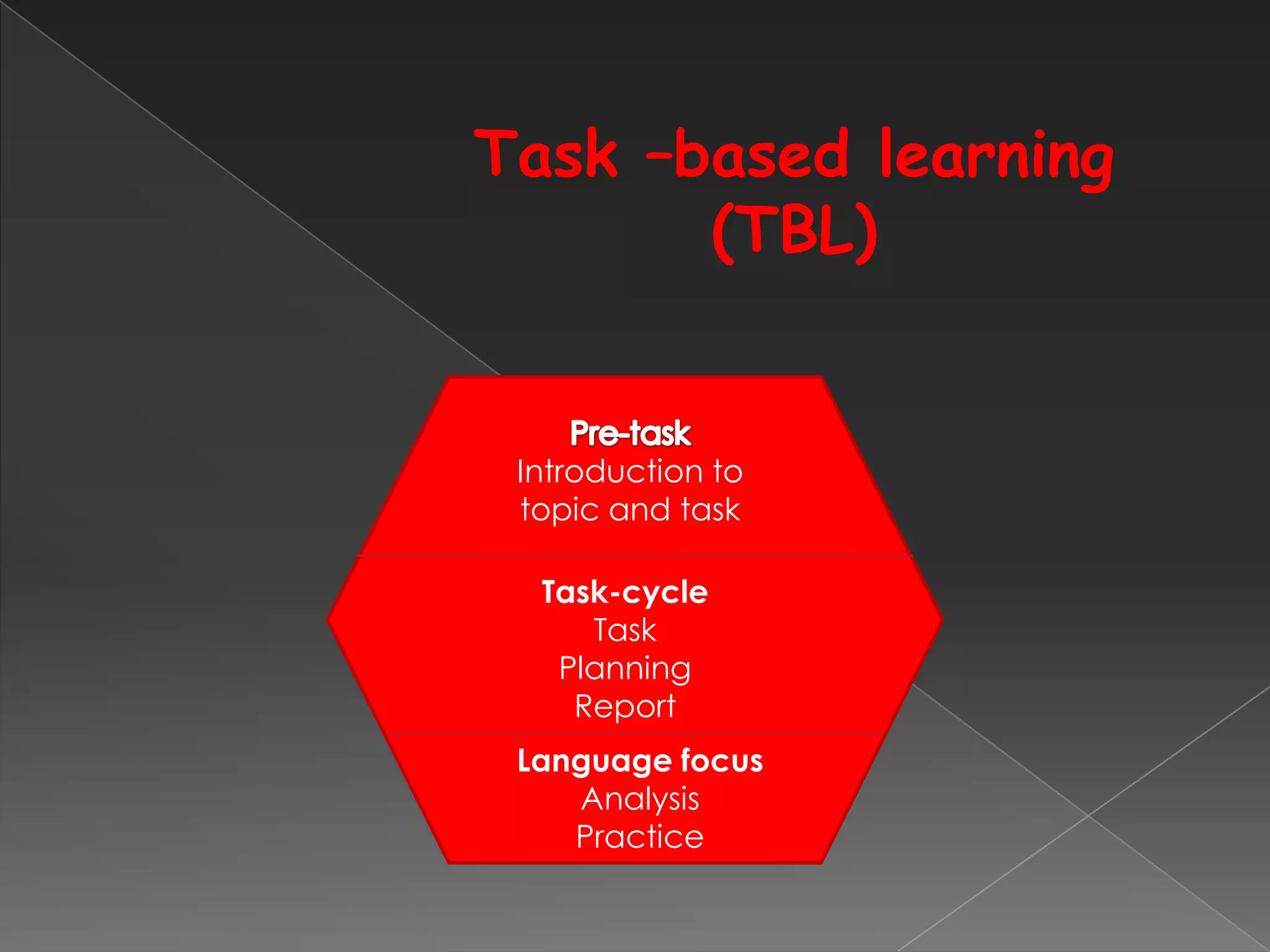 Task –based learning (TBL)

Pre-task
Introduction to topic and task

Task-cycle
Task
Planning
Report

Language focus
Analysis
Practice